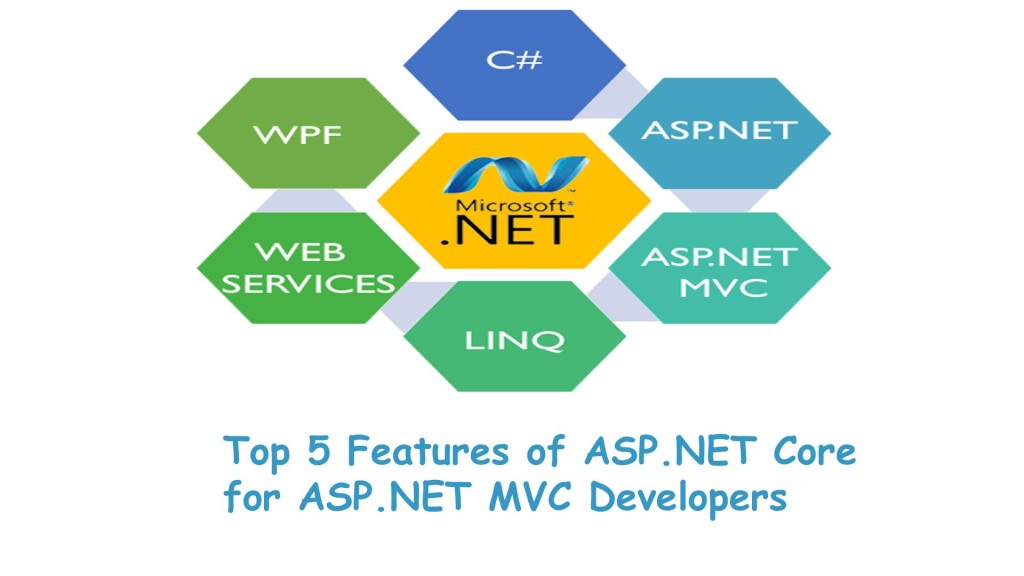 C#

WPF

ASP.NET

Microsoft®
.NET

WEB SERVICES

ASP.NET MVC

LINQ

Top 5 Features of ASP.NET Core for ASP.NET MVC Developers